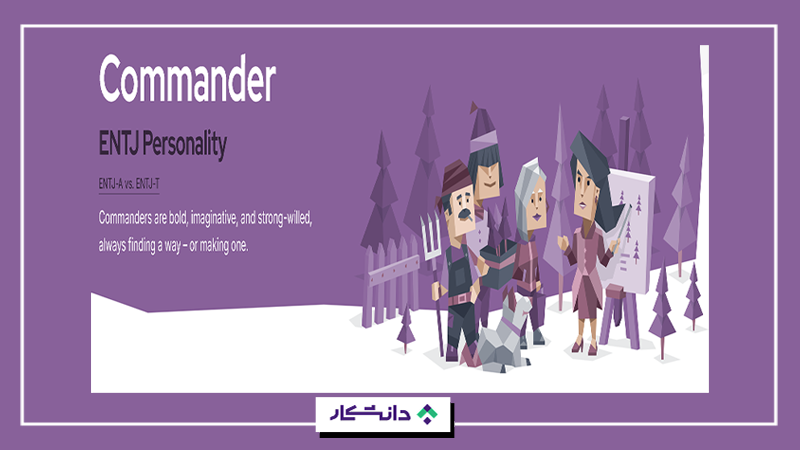 Commander

ENTJ Personality

ENTJ-A vs. ENTJ-T

Commanders are bold, imaginative, and strong-willed, always finding a way – or making one.

دانشکار